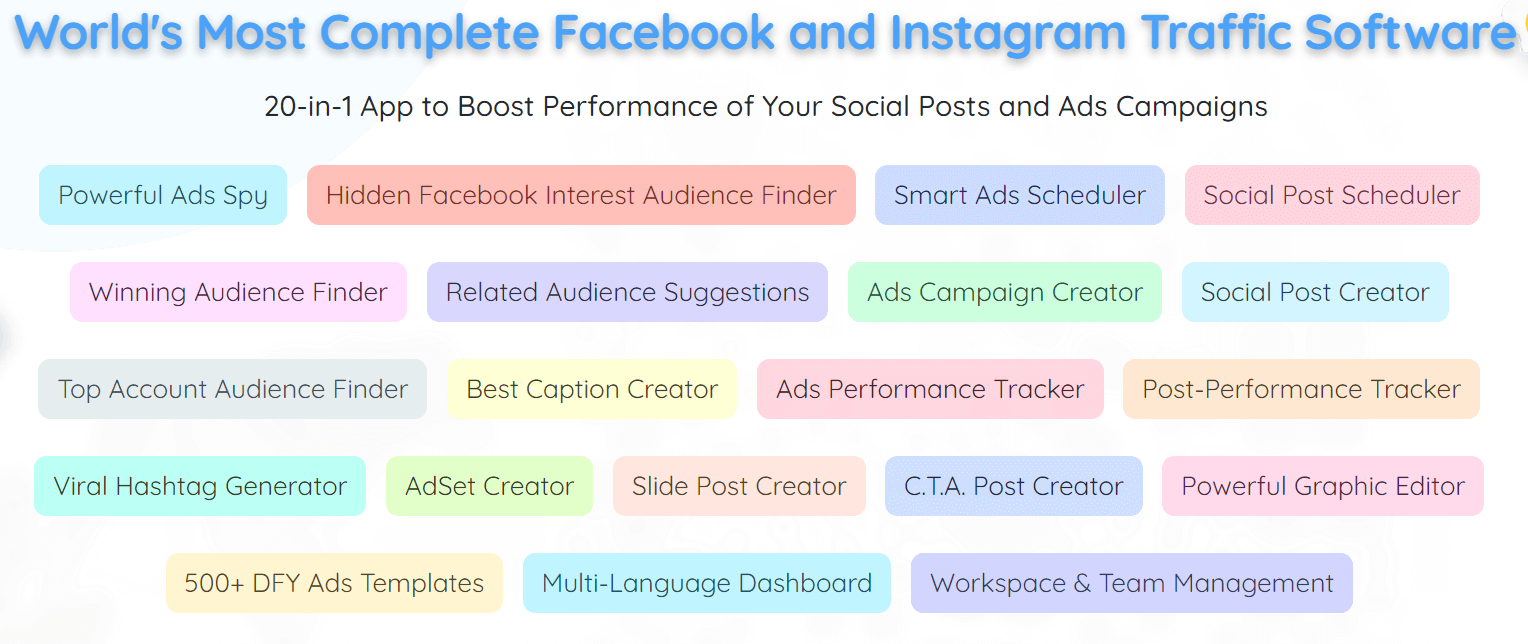 World's Most Complete Facebook and Instagram Traffic Software

20-in-1 App to Boost Performance of Your Social Posts and Ads Campaigns

Powerful Ads Spy
Hidden Facebook Interest Audience Finder
Smart Ads Scheduler
Social Post Scheduler
Winning Audience Finder
Related Audience Suggestions
Ads Campaign Creator
Social Post Creator
Top Account Audience Finder
Best Caption Creator
Ads Performance Tracker
Post-Performance Tracker
Viral Hashtag Generator
AdSet Creator
Slide Post Creator
C.T.A. Post Creator
Powerful Graphic Editor
500+ DFY Ads Templates
Multi-Language Dashboard
Workspace & Team Management